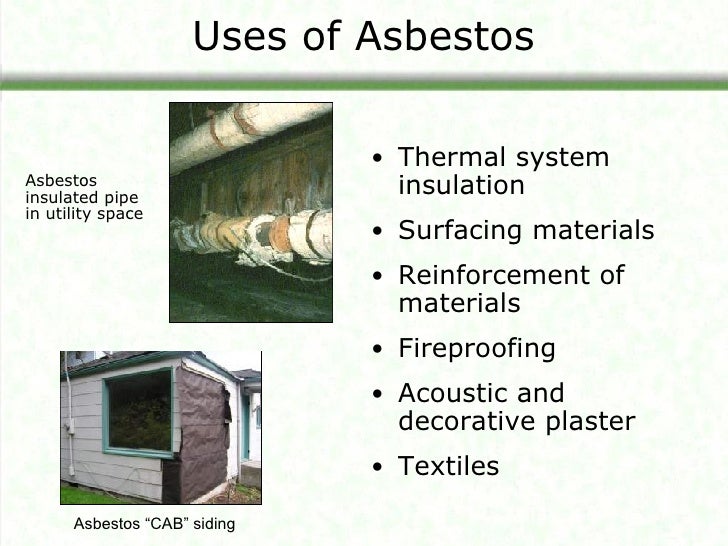 Uses of Asbestos

Asbestos insulated pipe in utility space

Asbestos “CAB” siding

• Thermal system insulation
• Surfacing materials
• Reinforcement of materials
• Fireproofing
• Acoustic and decorative plaster
• Textiles